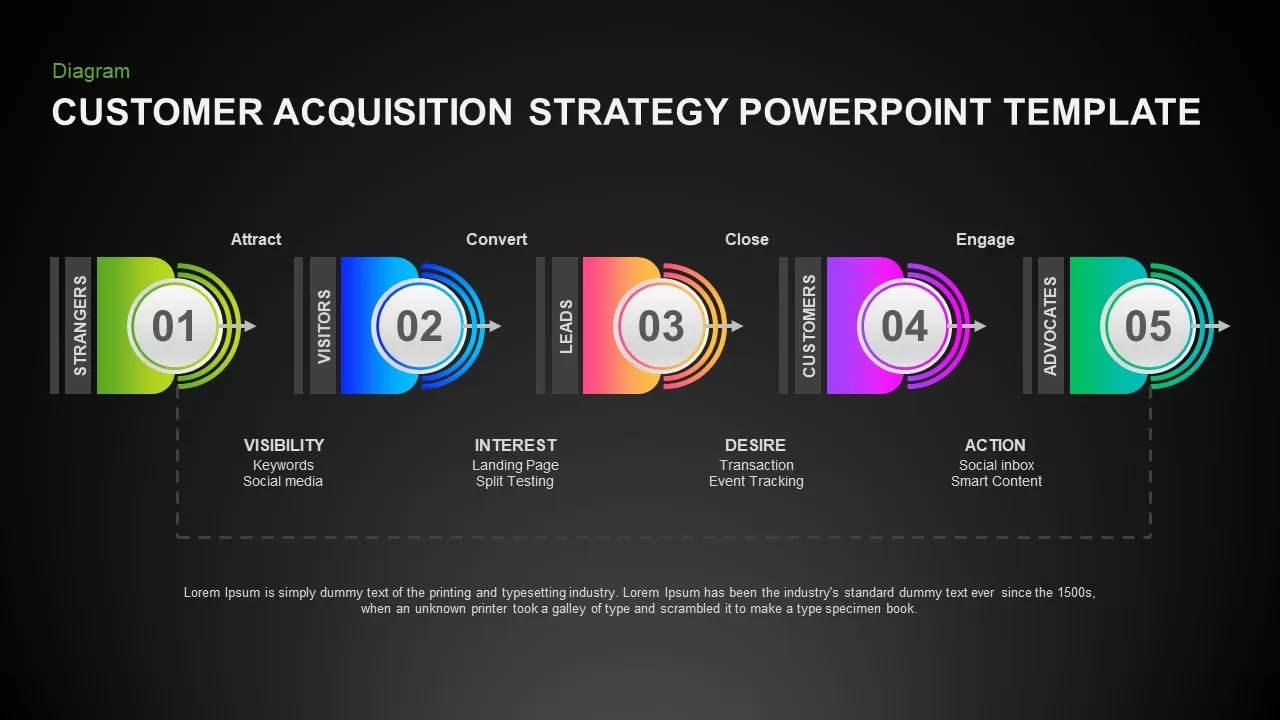 Diagram

CUSTOMER ACQUISITION STRATEGY POWERPOINT TEMPLATE

Attract

Convert

Close

Engage

STRANGERS

01

VISITORS

02

LEADS

03

CUSTOMERS

04

ADVOCATES

05

VISIBILITY
Keywords
Social media

INTEREST
Landing Page
Split Testing

DESIRE
Transaction
Event Tracking

ACTION
Social inbox
Smart Content

Lorem Ipsum is simply dummy text of the printing and typesetting industry. Lorem Ipsum has been the industry's standard dummy text ever since the 1500s, when an unknown printer took a galley of type and scrambled it to make a type specimen book.